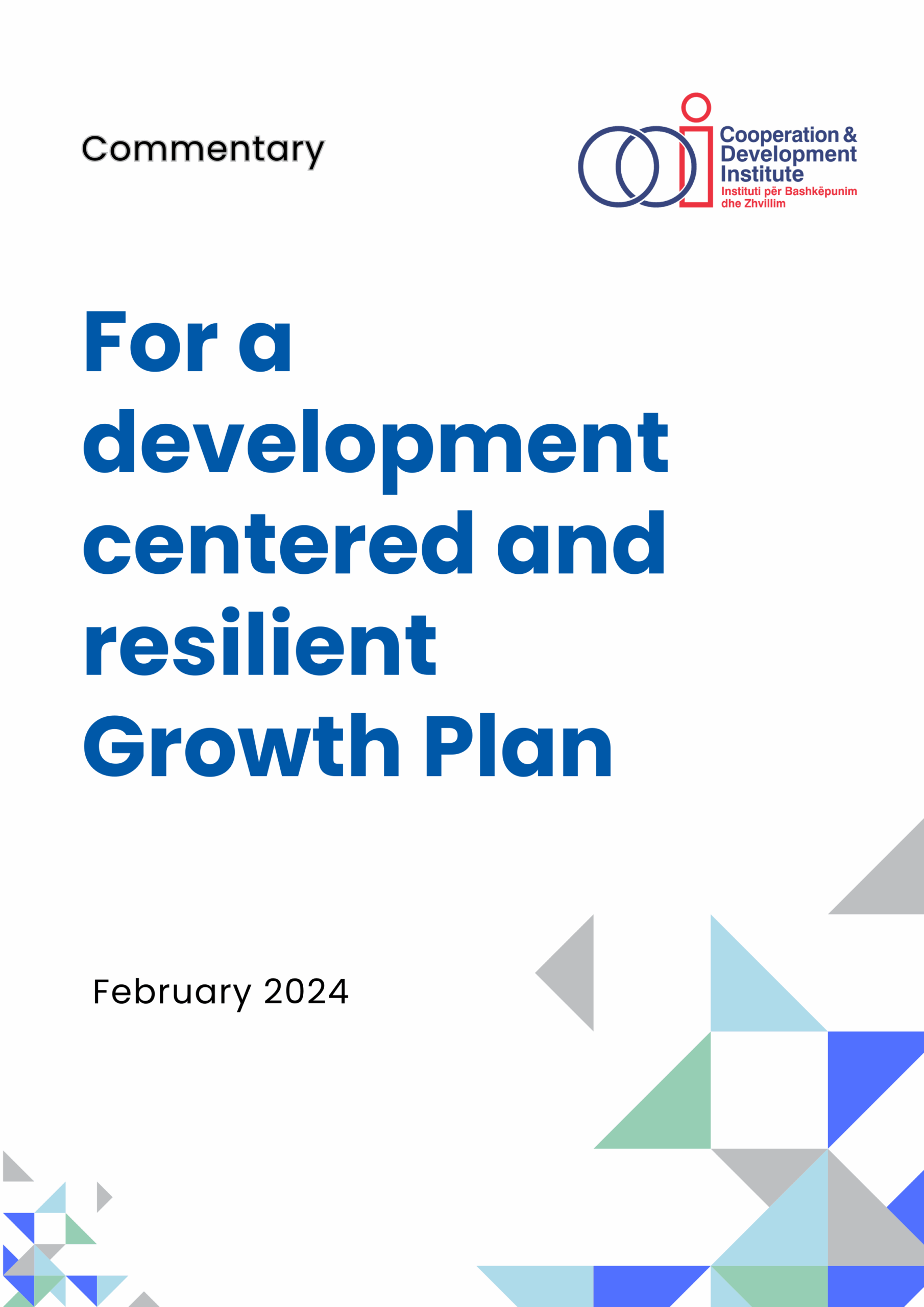 Commentary

Cooperation & Development Institute
Instituti për Bashkëpunim dhe Zhvillim

For a development centered and resilient Growth Plan

February 2024